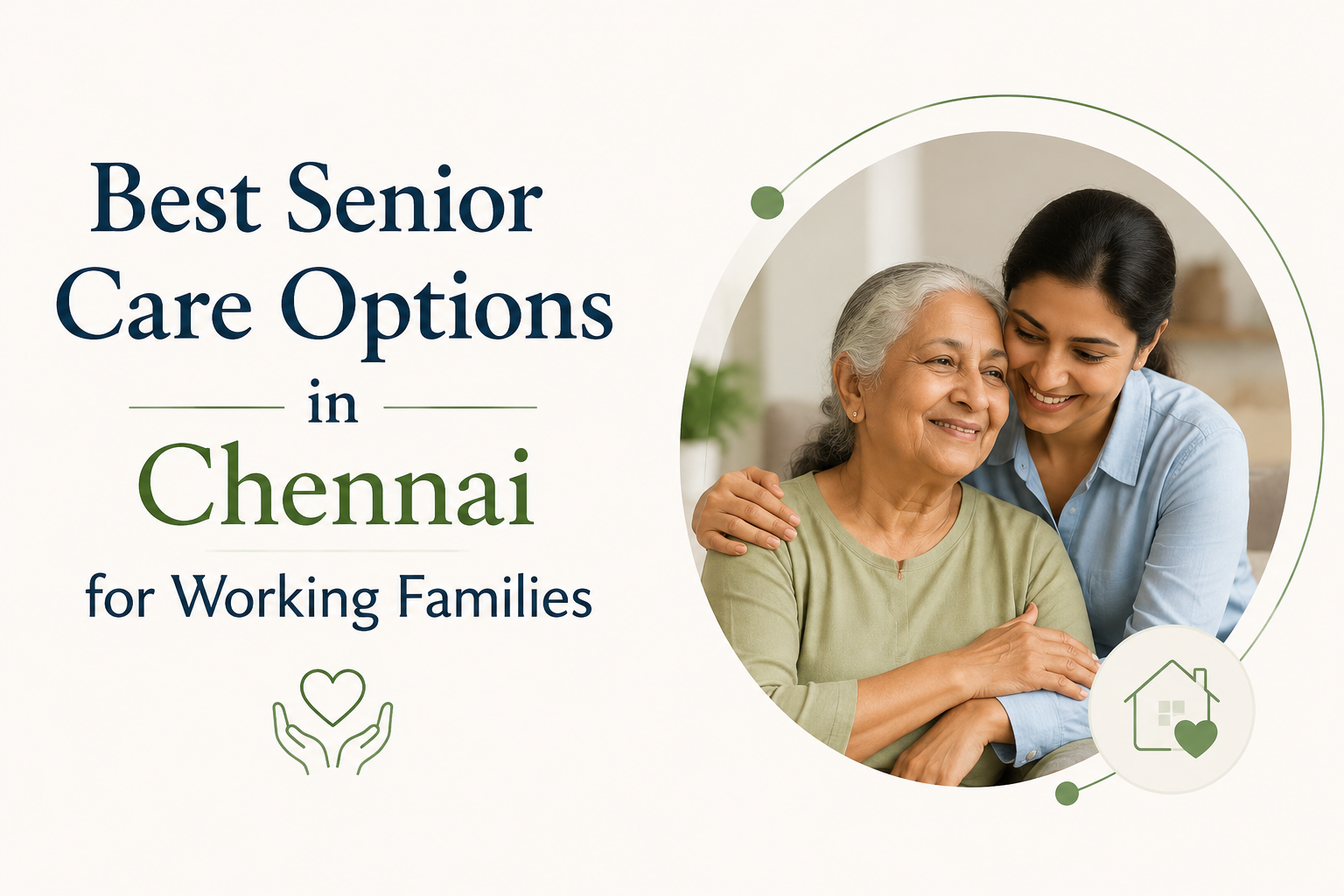 Best Senior Care Options

in

Chennai

for Working Families